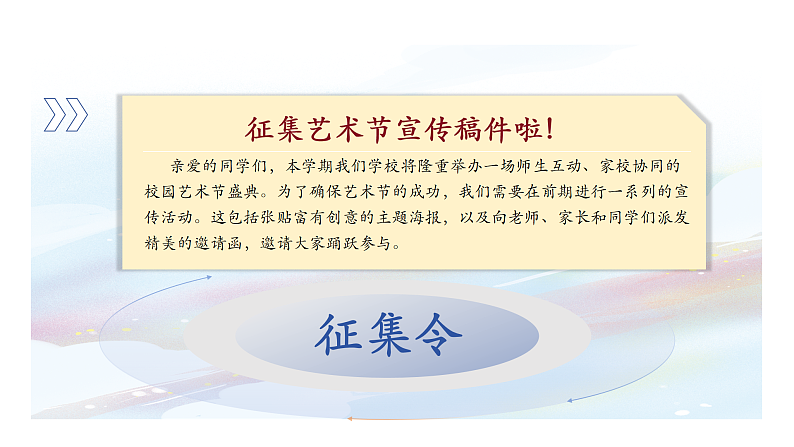 征集艺术节宣传稿件啦!

亲爱的同学们，本学期我们学校将隆重举办一场师生互动、家校协同的校园艺术节盛典。为了确保艺术节的成功，我们需要在前期进行一系列的宣传活动。这包括张贴富有创意的主题海报，以及向老师、家长和同学们派发精美的邀请函，邀请大家踊跃参与。

征集令